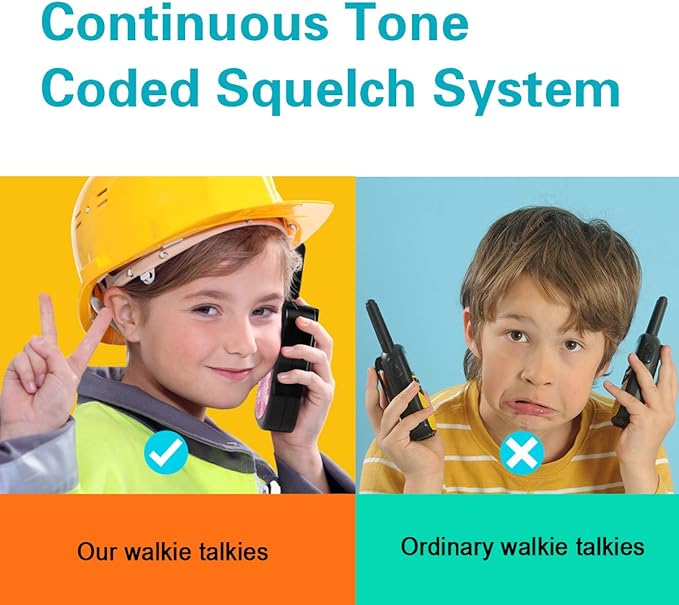 Continuous Tone Coded Squelch System

Our walkie talkies

Ordinary walkie talkies